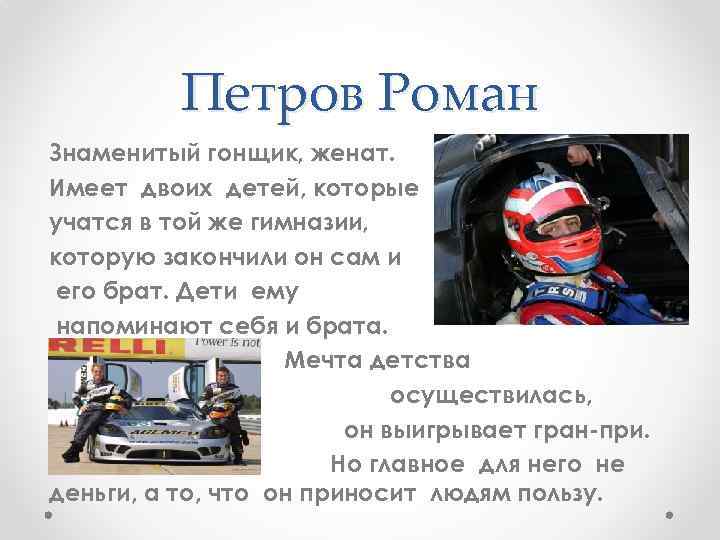 Петров Роман

Знаменитый гонщик, женат. Имеет двоих детей, которые учатся в той же гимназии, которую закончили он сам и его брат. Дети ему напоминают себя и брата.

RELLI Power is not

Мечта детства осуществилась, он выигрывает гран-при. Но главное для него не деньги, а то, что он приносит людям пользу.